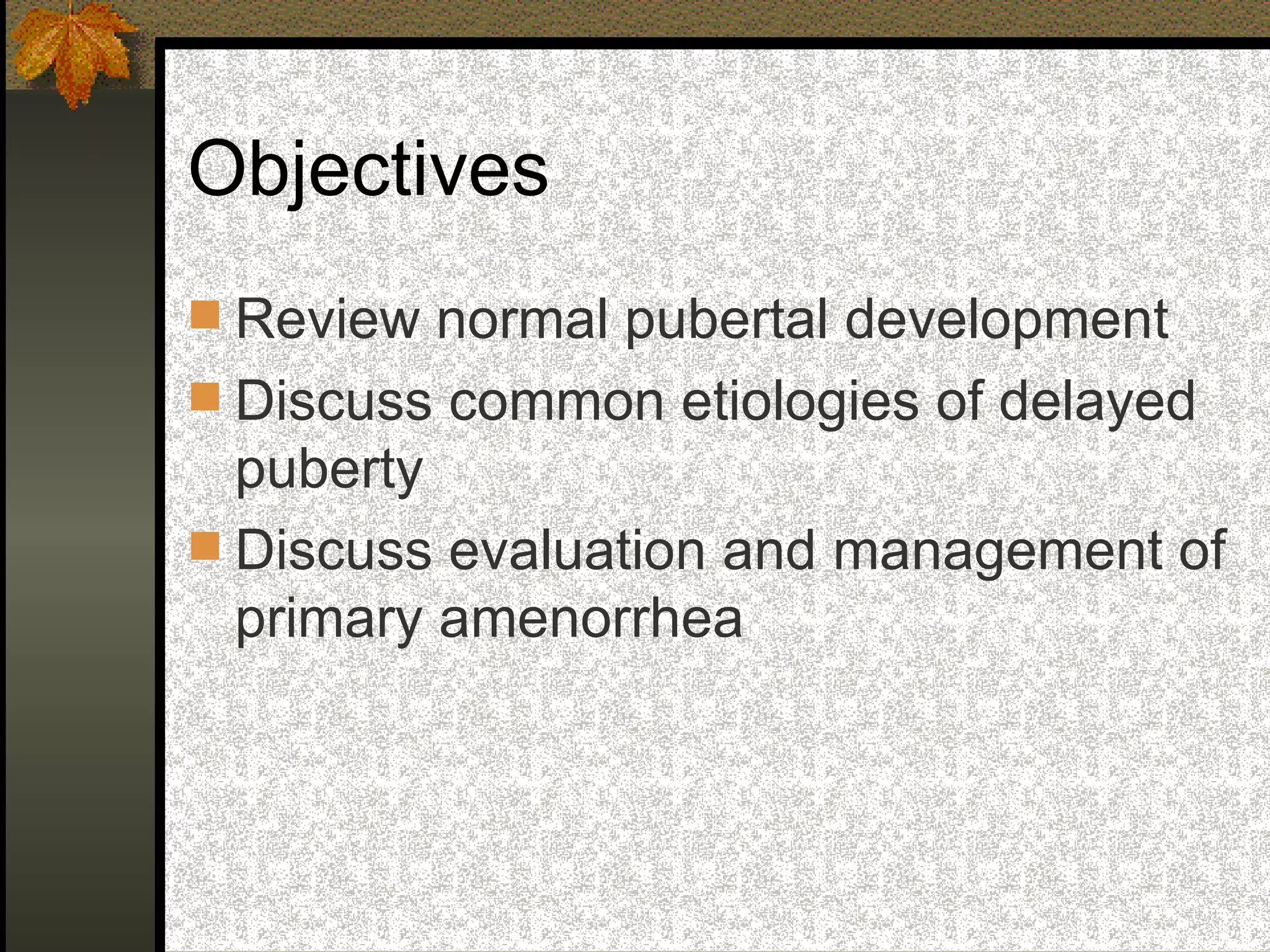 Objectives

Review normal pubertal development
Discuss common etiologies of delayed puberty
Discuss evaluation and management of primary amenorrhea